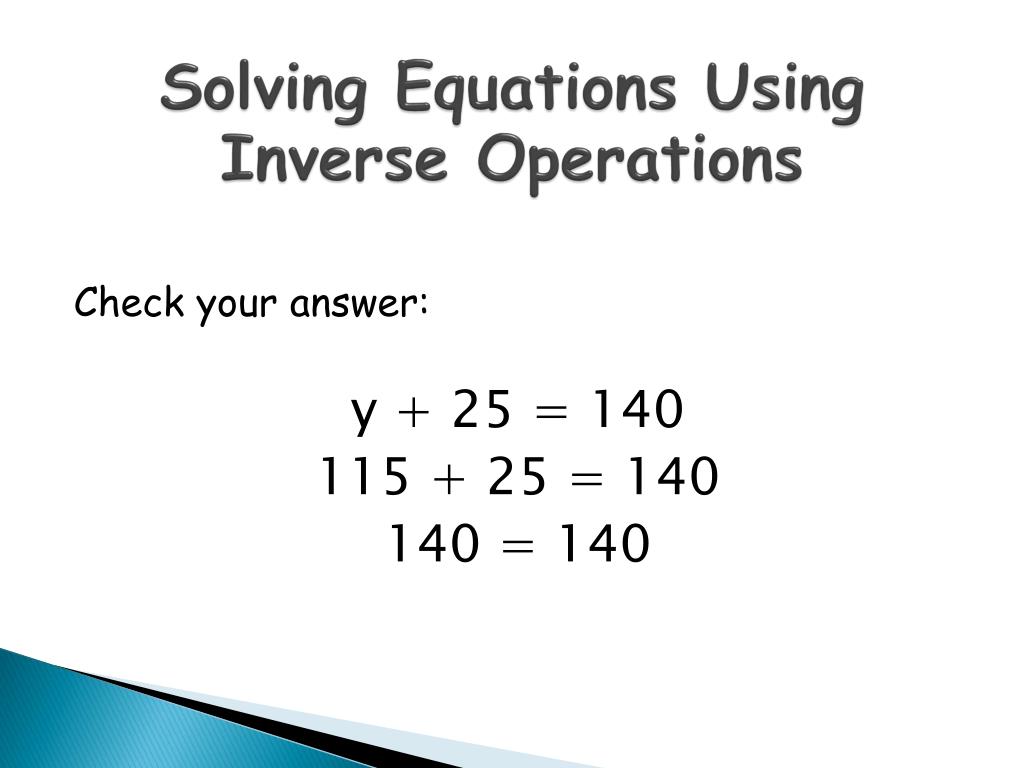 Solving Equations Using Inverse Operations

Check your answer:

$y + 25 = 140$
$115 + 25 = 140$
$140 = 140$